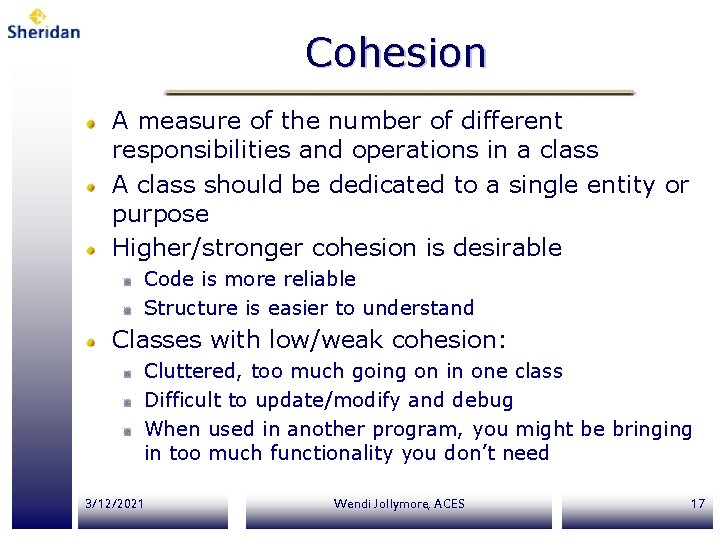 Sheridan

Cohesion

- A measure of the number of different responsibilities and operations in a class
- A class should be dedicated to a single entity or purpose
- Higher/stronger cohesion is desirable
  - Code is more reliable
  - Structure is easier to understand
- Classes with low/weak cohesion:
  - Cluttered, too much going on in one class
  - Difficult to update/modify and debug
  - When used in another program, you might be bringing in too much functionality you don't need

3/12/2021

Wendi Jollymore, ACES

17